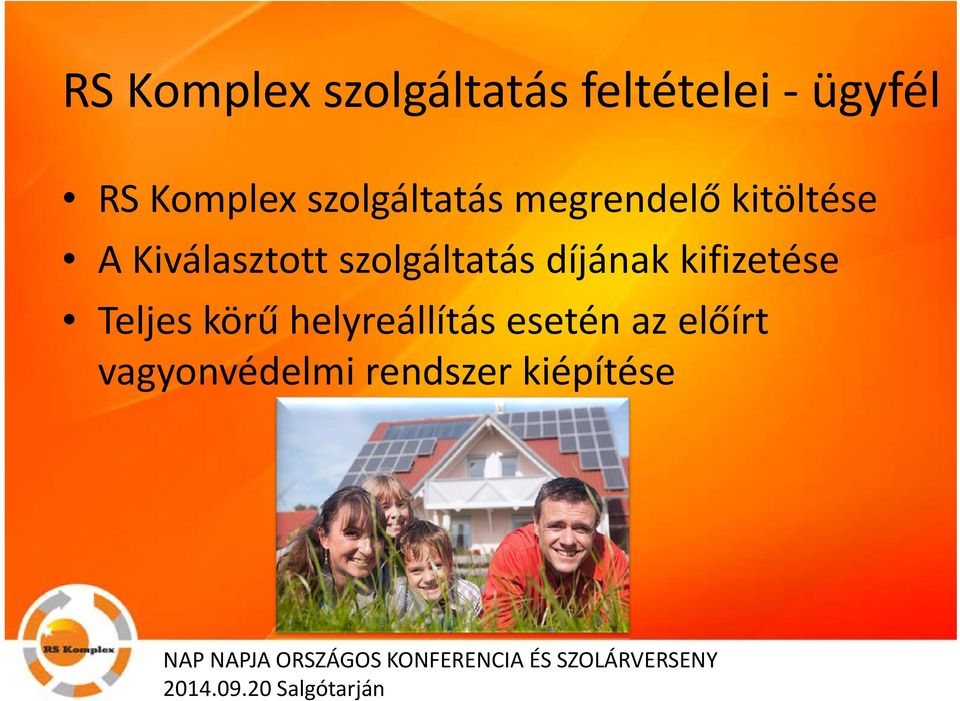 RS Komplex szolgáltatás feltételei - ügyfél

• RS Komplex szolgáltatás megrendelő kitöltése
• A Kiválasztott szolgáltatás díjának kifizetése
• Teljes körű helyreállítás esetén az előírt vagyonvédelmi rendszer kiépítése

RS Komplex

NAP NAPJA ORSZÁGOS KONFERENCIA ÉS SZOLÁRVERSENY
2014.09.20 Salgótarján